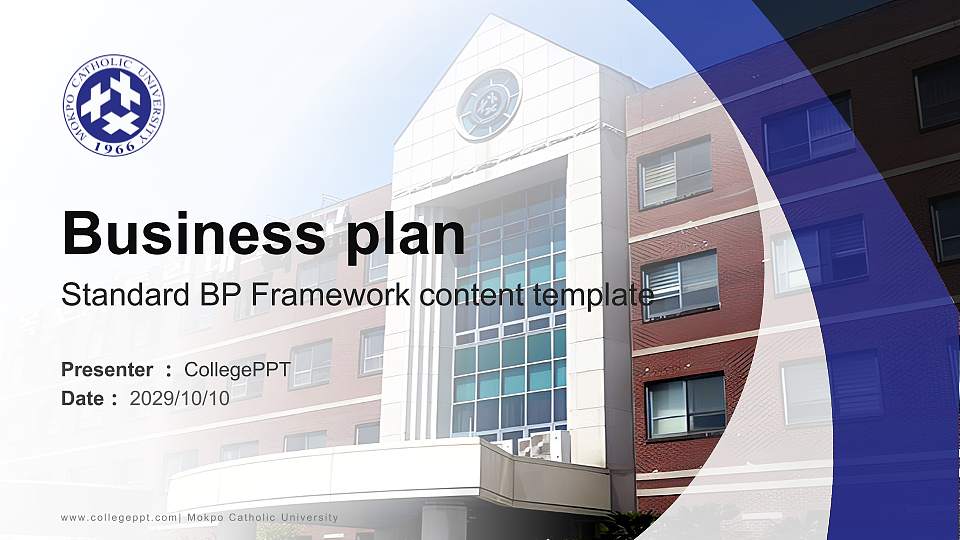 MOKPO CATHOLIC UNIVERSITY
1966

Business plan

Standard BP Framework content template

Presenter : CollegePPT
Date : 2029/10/10

www.collegeppt.com| Mokpo Catholic University